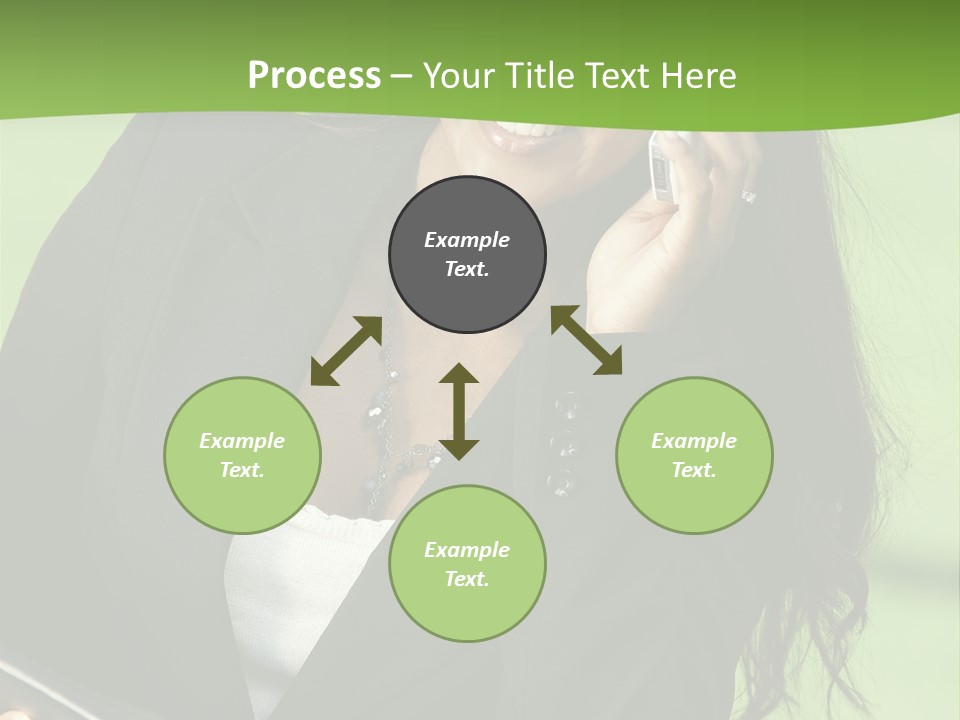 Process – Your Title Text Here

Example Text.

Example Text.

Example Text.

Example Text.